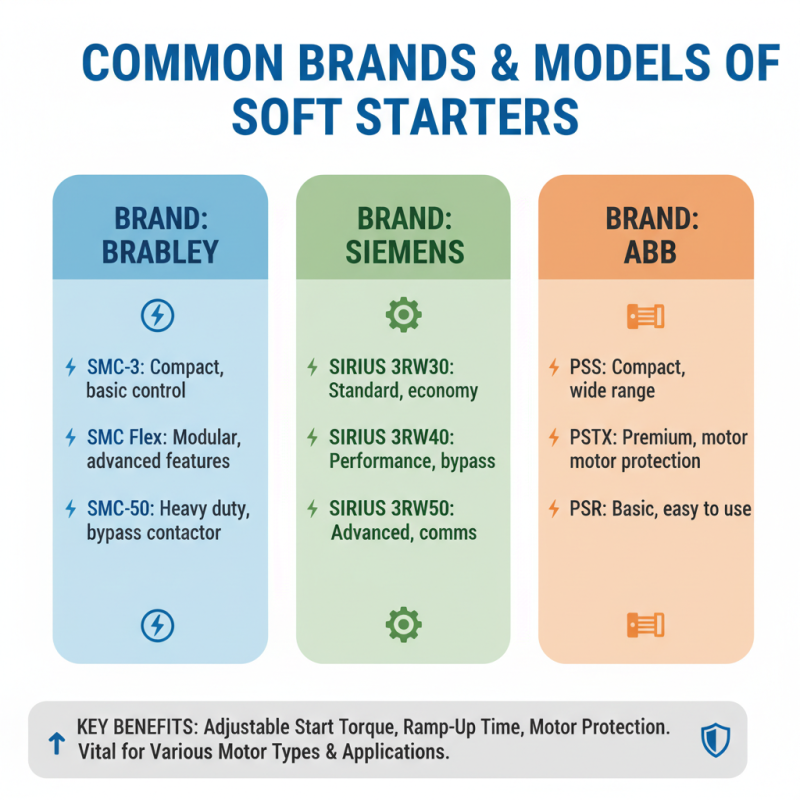 COMMON BRANDS & MODELS OF SOFT STARTERS

BRAND: BRABLEY

SMC-3: Compact, basic control

SMC Flex: Modular, advanced features

SMC-50: Heavy duty, bypass contactor

BRAND: SIEMENS

SIRIUS 3RW30: Standard, economy

SIRIUS 3RW40: Performance, bypass

SIRIUS 3RW50: Advanced, comms

BRAND: ABB

PSS: Compact, wide range

PSTX: Premium, motor motor protection

PSR: Basic, easy to use

KEY BENEFITS: Adjustable Start Torque, Ramp-Up Time, Motor Protection. Vital for Various Motor Types & Applications.